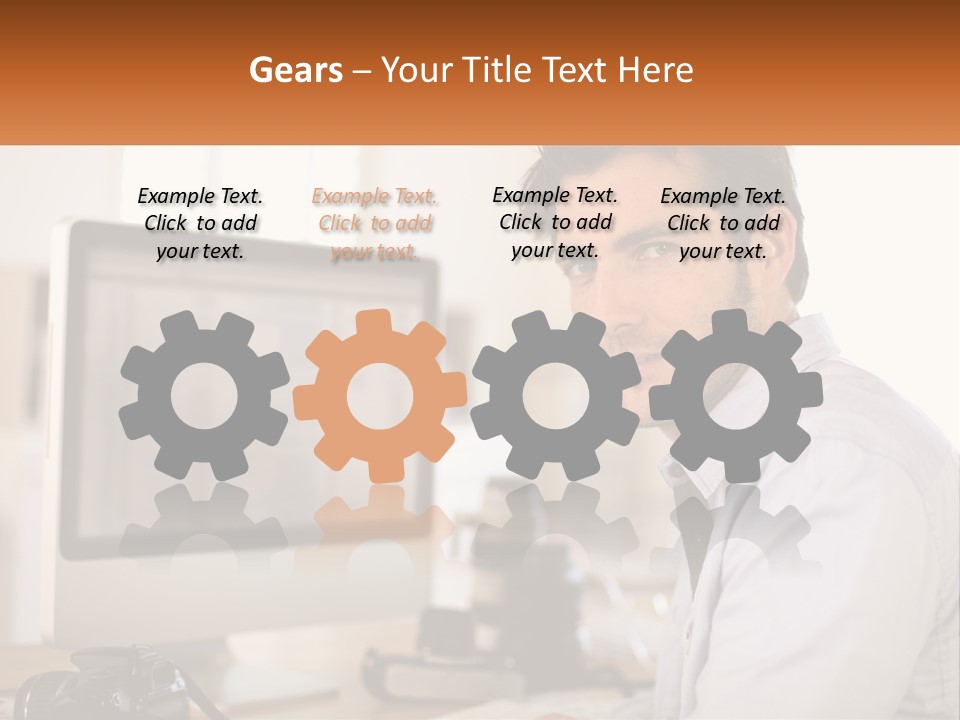 Gears – Your Title Text Here

Example Text. Click to add your text.

Example Text. Click to add your text.

Example Text. Click to add your text.

Example Text. Click to add your text.